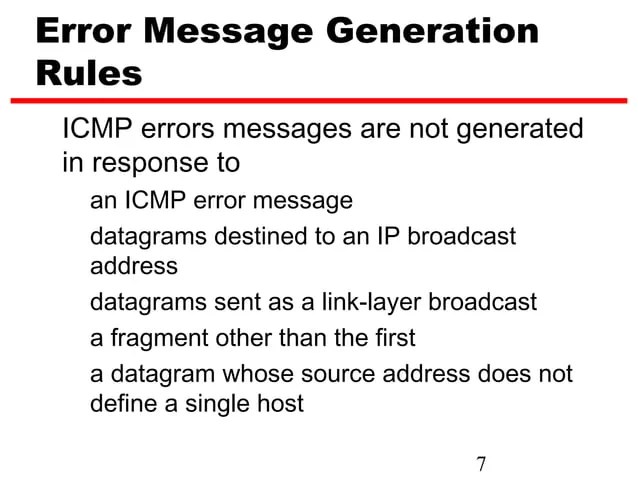 Error Message Generation Rules

ICMP errors messages are not generated in response to

an ICMP error message

datagrams destined to an IP broadcast address

datagrams sent as a link-layer broadcast

a fragment other than the first

a datagram whose source address does not define a single host

7